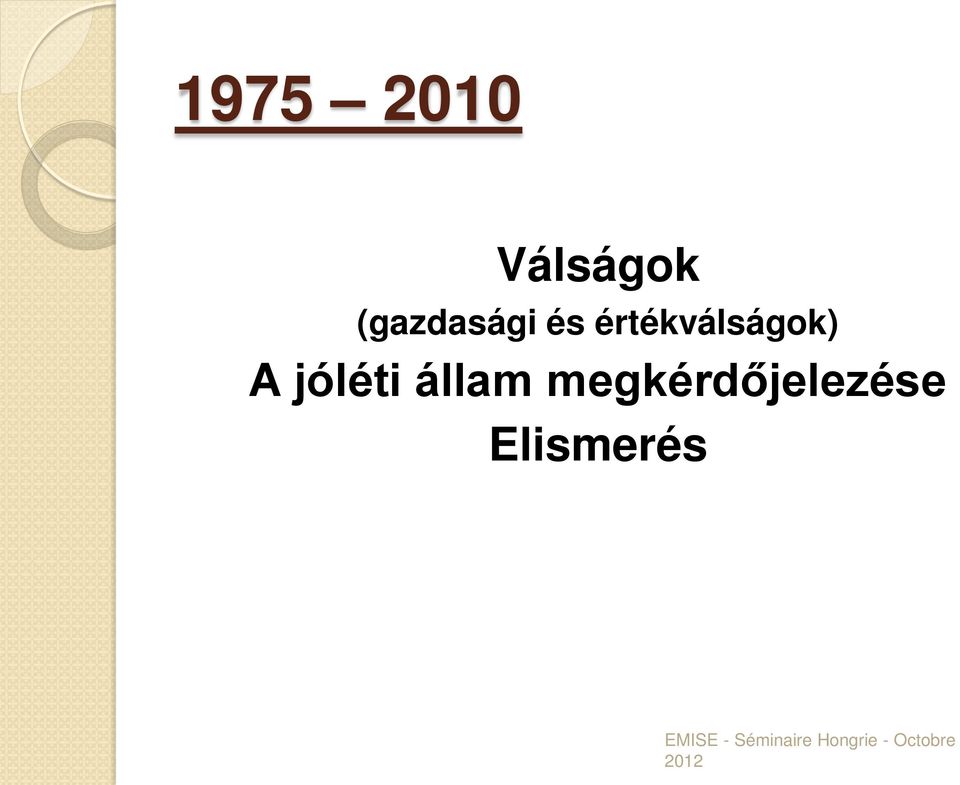 1975 – 2010

Válságok
(gazdasági és értékválságok)
A jóléti állam megkérdőjelezése
Elismerés

EMISE - Séminaire Hongrie - Octobre 2012